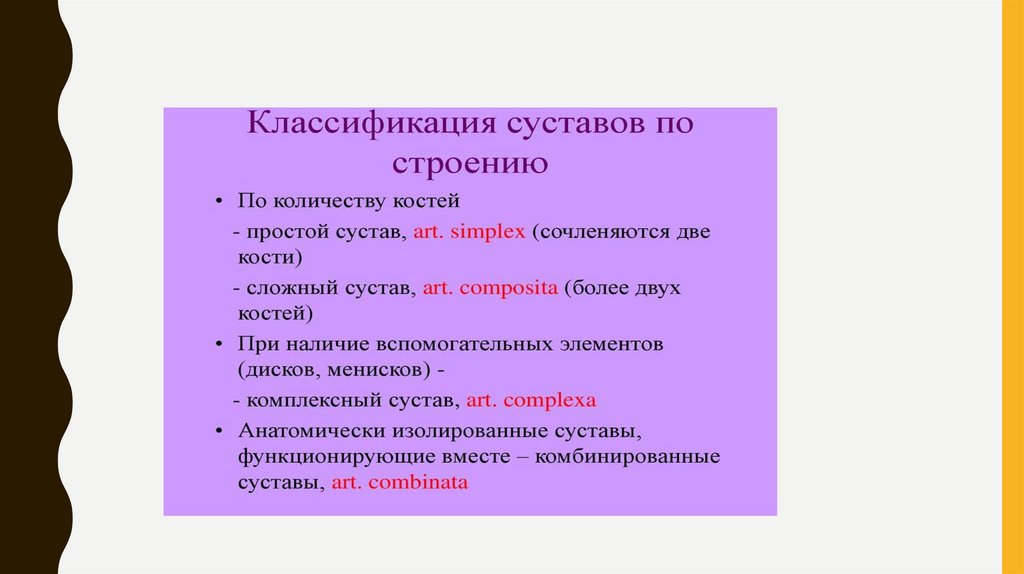 Классификация суставов по строению

• По количеству костей

- простой сустав, art. simplex (сочленяются две кости)

- сложный сустав, art. composita (более двух костей)

• При наличие вспомогательных элементов (дисков, менисков) -

- комплексный сустав, art. complexa

• Анатомически изолированные суставы, функционирующие вместе – комбинированные суставы, art. combinata